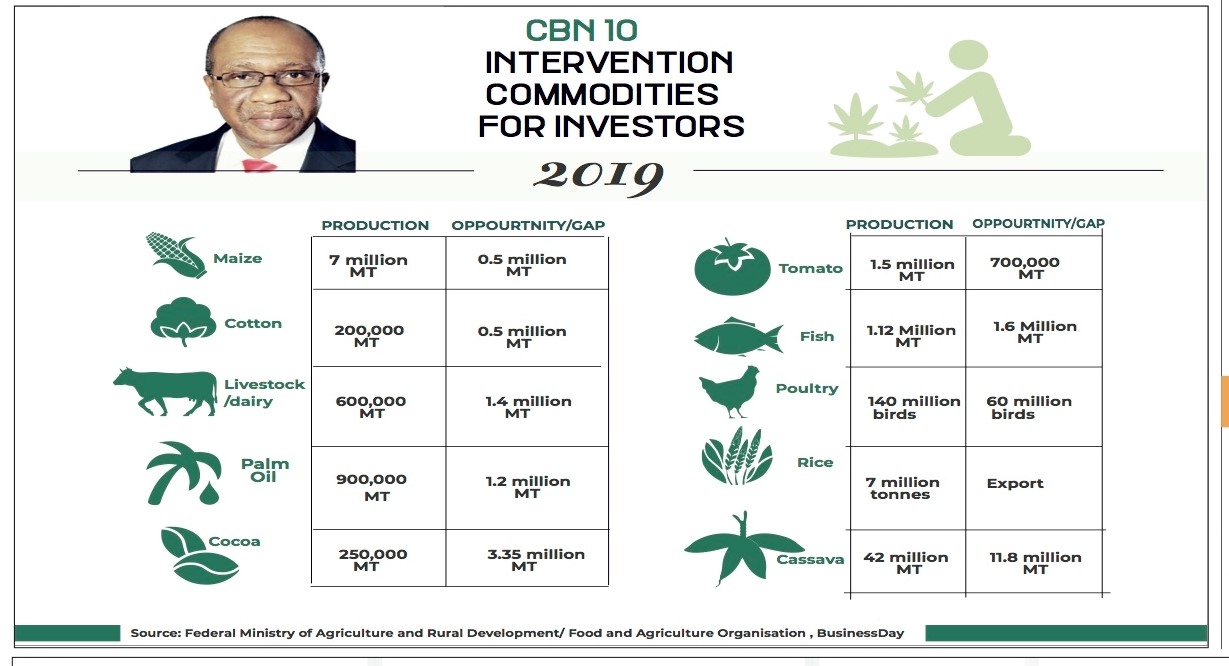 CBN 10
INTERVENTION COMMODITIES FOR INVESTORS

2019

| | PRODUCTION | OPPOURTNITY/GAP |
|---|---|---|
| Maize | 7 million MT | 0.5 million MT |
| Cotton | 200,000 MT | 0.5 million MT |
| Livestock /dairy | 600,000 MT | 1.4 million MT |
| Palm Oil | 900,000 MT | 1.2 million MT |
| Cocoa | 250,000 MT | 3.35 million MT |

| | PRODUCTION | OPPOURTNITY/GAP |
|---|---|---|
| Tomato | 1.5 million MT | 700,000 MT |
| Fish | 1.12 Million MT | 1.6 Million MT |
| Poultry | 140 million birds | 60 million birds |
| Rice | 7 million tonnes | Export |
| Cassava | 42 million MT | 11.8 million MT |

Source: Federal Ministry of Agriculture and Rural Development/ Food and Agriculture Organisation , BusinessDay